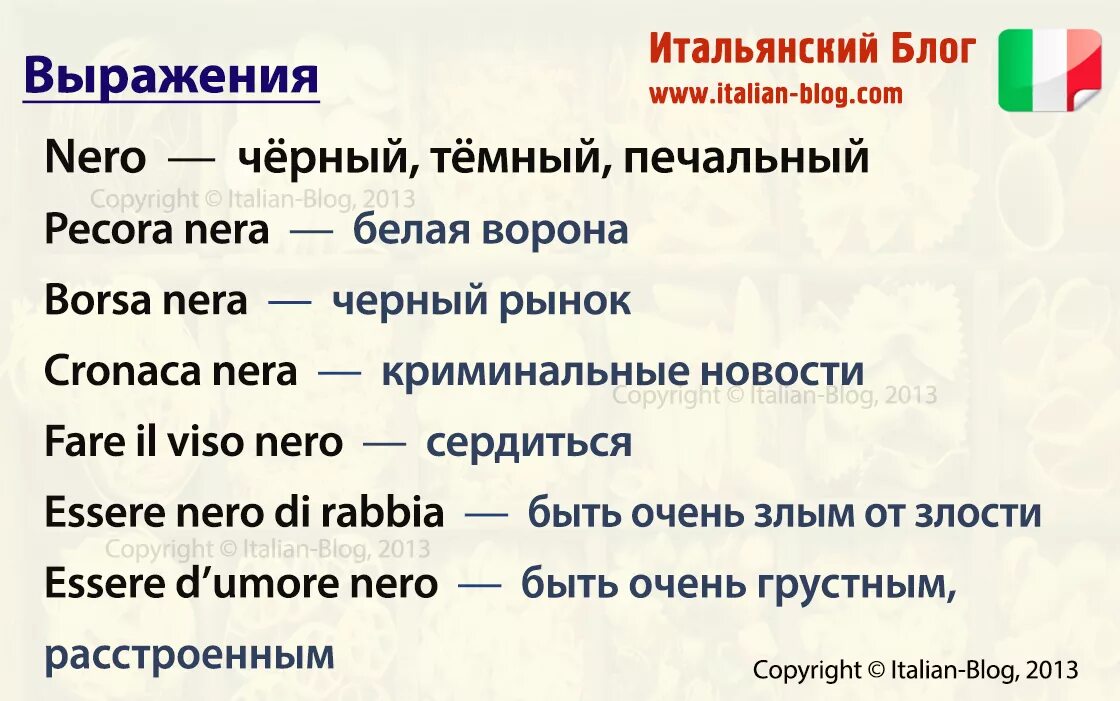 Выражения

Итальянский Блог
www.italian-blog.com

Nero — чёрный, тёмный, печальный

Copyright © Italian-Blog, 2013

Pecora nera — белая ворона

Borsa nera — черный рынок

Cronaca nera — криминальные новости

Copyright © Italian-Blog, 2013

Fare il viso nero — сердиться

Essere nero di rabbia — быть очень злым от злости

Copyright © Italian-Blog, 2013

Essere d'umore nero — быть очень грустным, расстроенным

Copyright © Italian-Blog, 2013